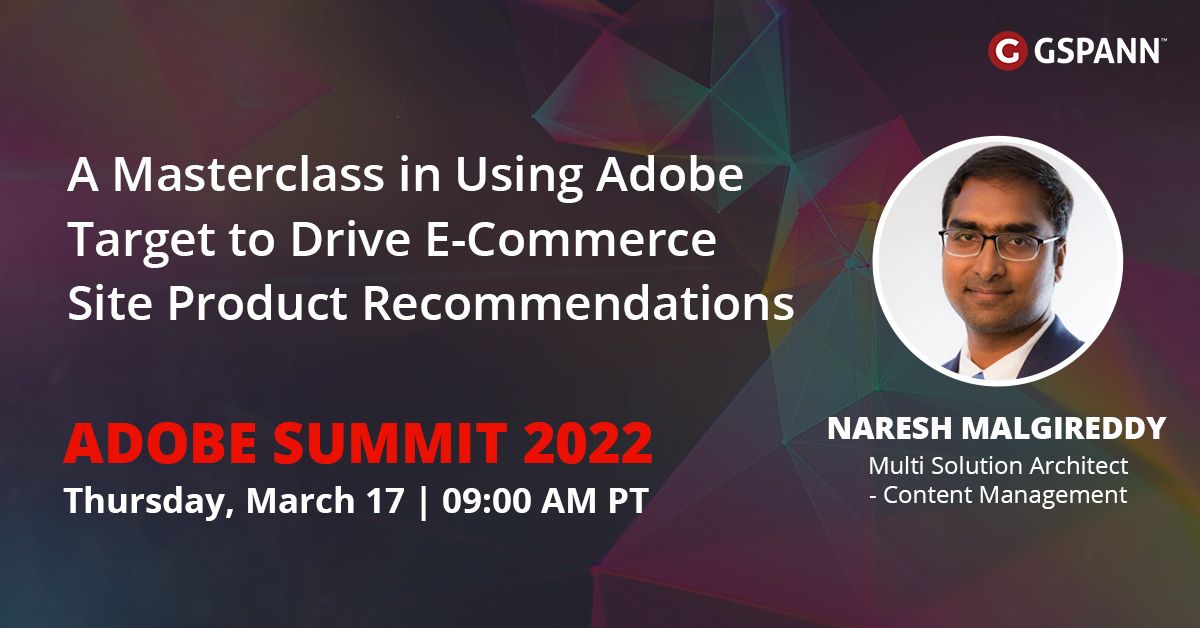 GSPANN™

A Masterclass in Using Adobe Target to Drive E-Commerce Site Product Recommendations

ADOBE SUMMIT 2022
Thursday, March 17 | 09:00 AM PT

NARESH MALGIREDDY
Multi Solution Architect - Content Management